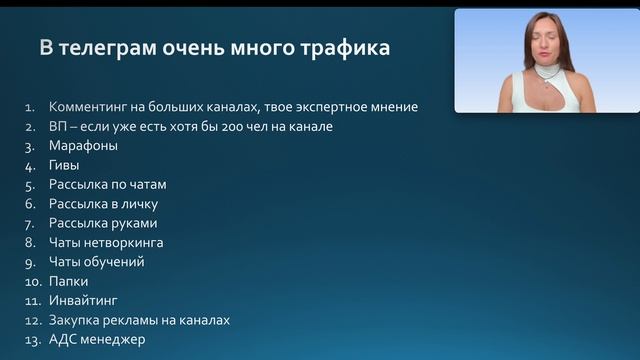 В телеграм очень много трафика

1. Комментинг на больших каналах, твое экспертное мнение
2. ВП – если уже есть хотя бы 200 чел на канале
3. Марафоны
4. Гивы
5. Рассылка по чатам
6. Рассылка в личку
7. Рассылка руками
8. Чаты нетворкинга
9. Чаты обучений
10. Папки
11. Инвайтинг
12. Закупка рекламы на каналах
13. АДС менеджер